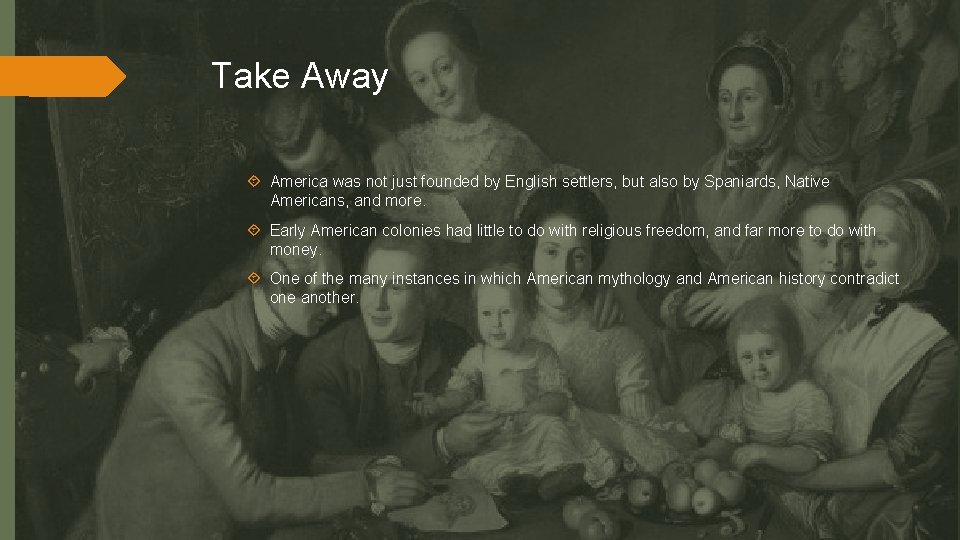 Take Away

America was not just founded by English settlers, but also by Spaniards, Native Americans, and more.

Early American colonies had little to do with religious freedom, and far more to do with money.

One of the many instances in which American mythology and American history contradict one another.